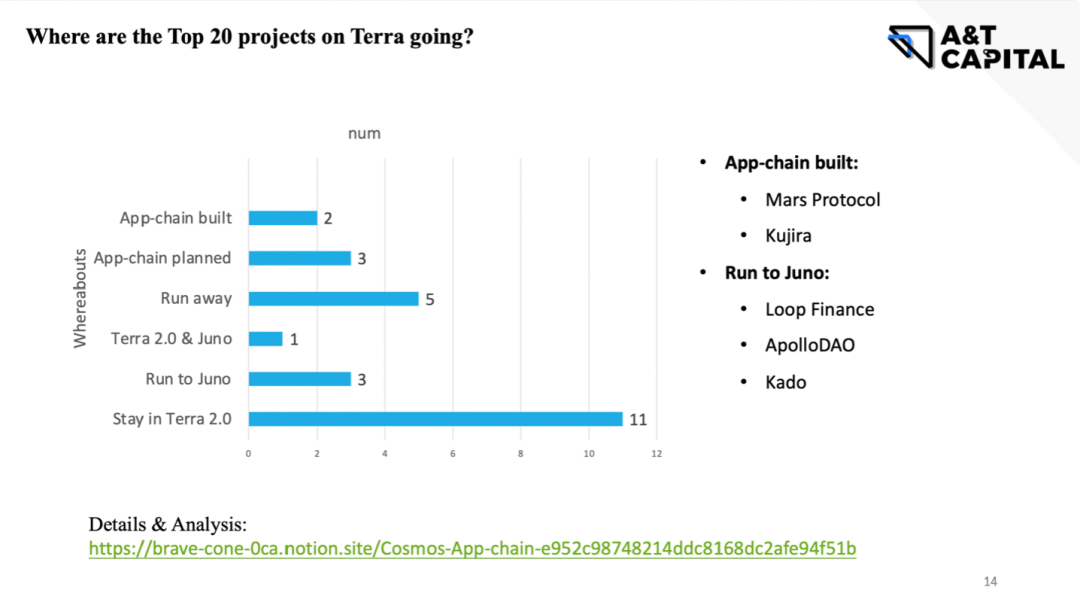 Where are the Top 20 projects on Terra going?

A&T CAPITAL

num

Whereabouts

App-chain built 2
App-chain planned 3
Run away 5
Terra 2.0 & Juno 1
Run to Juno 3
Stay in Terra 2.0 11

0 2 4 6 8 10 12

- App-chain built:
  - Mars Protocol
  - Kujira
- Run to Juno:
  - Loop Finance
  - ApolloDAO
  - Kado

Details & Analysis:
https://brave-cone-0ca.notion.site/Cosmos-App-chain-e952c98748214ddc8168dc2afe94f51b

14